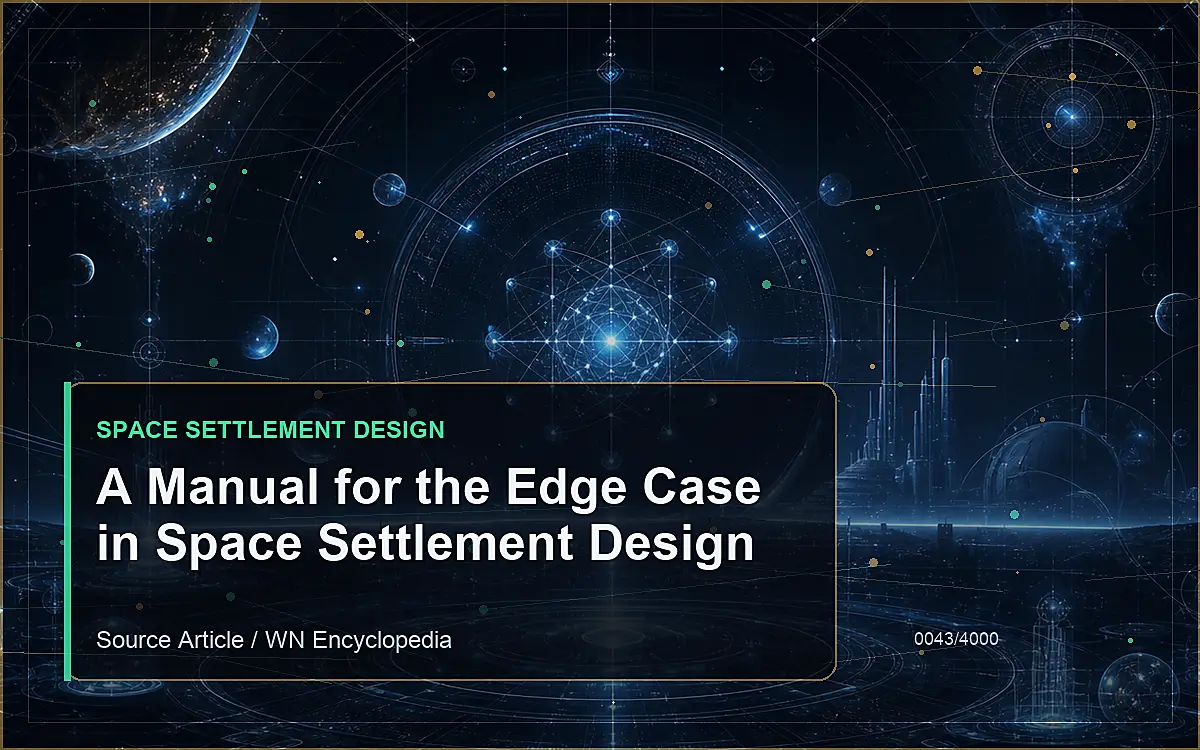 SPACE SETTLEMENT DESIGN

A Manual for the Edge Case in Space Settlement Design

Source Article / WN Encyclopedia

0043/4000